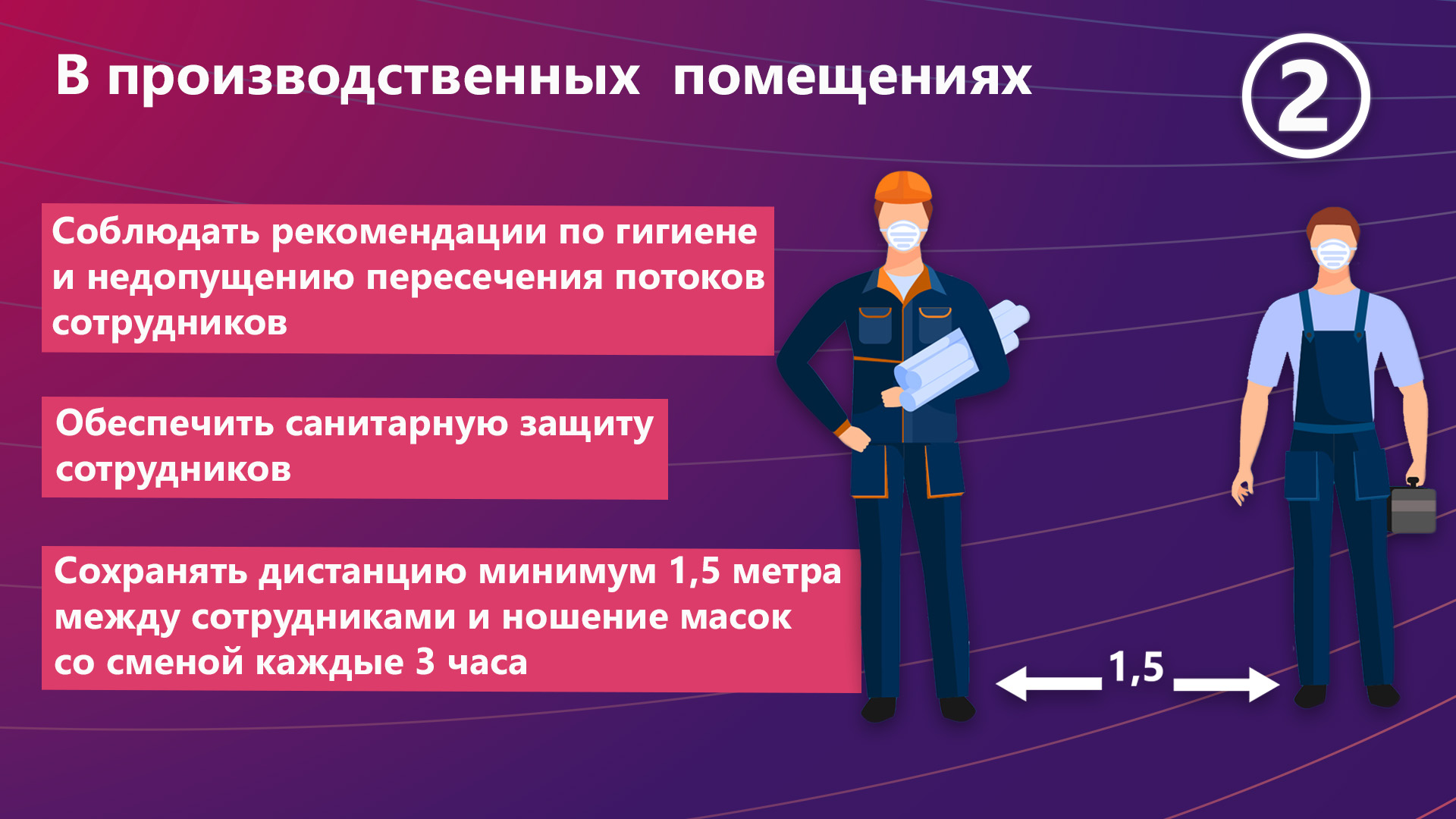 В производственных помещениях

2

Соблюдать рекомендации по гигиене и недопущению пересечения потоков сотрудников

Обеспечить санитарную защиту сотрудников

Сохранять дистанцию минимум 1,5 метра между сотрудниками и ношение масок со сменой каждые 3 часа

1,5